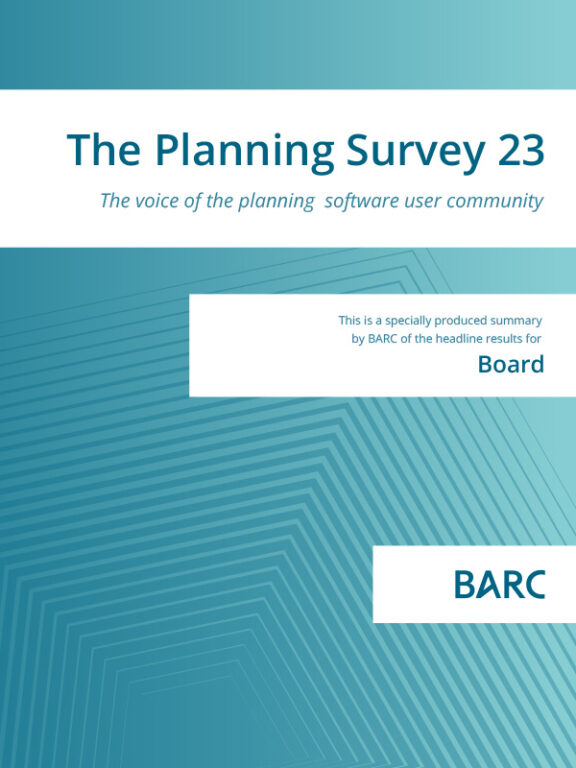 The Planning Survey 23

The voice of the planning software user community

This is a specially produced summary by BARC of the headline results for

Board

BARC